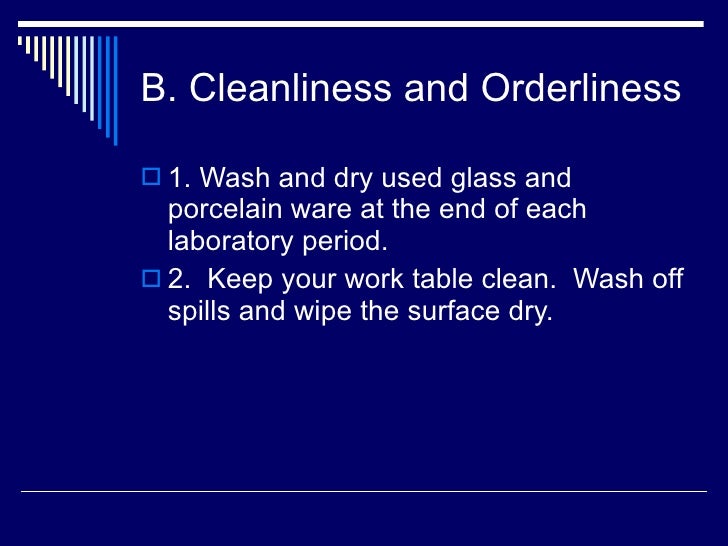 B. Cleanliness and Orderliness

1. Wash and dry used glass and porcelain ware at the end of each laboratory period.

2.  Keep your work table clean.  Wash off spills and wipe the surface dry.